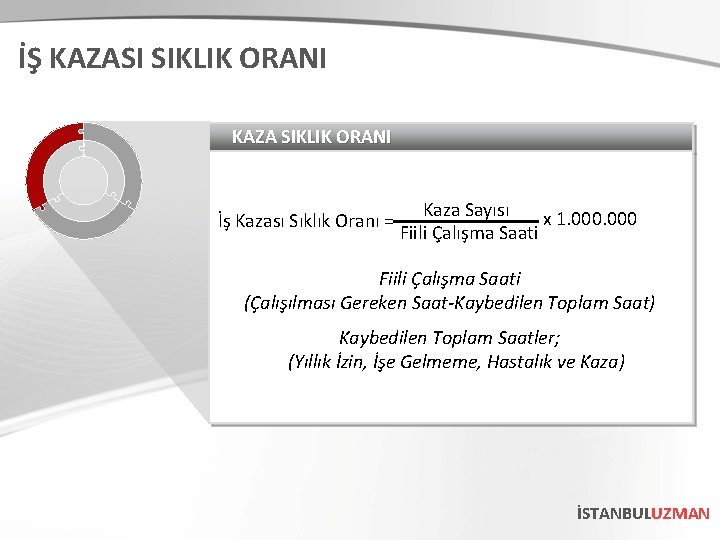 İŞ KAZASI SIKLIK ORANI

KAZA SIKLIK ORANI

İş Kazası Sıklık Oranı = $\frac{\text{Kaza Sayısı}}{\text{Fiili Çalışma Saati}}$ x 1.000.000

Fiili Çalışma Saati
(Çalışılması Gereken Saat-Kaybedilen Toplam Saat)

Kaybedilen Toplam Saatler;
(Yıllık İzin, İşe Gelmeme, Hastalık ve Kaza)

İSTANBULUZMAN